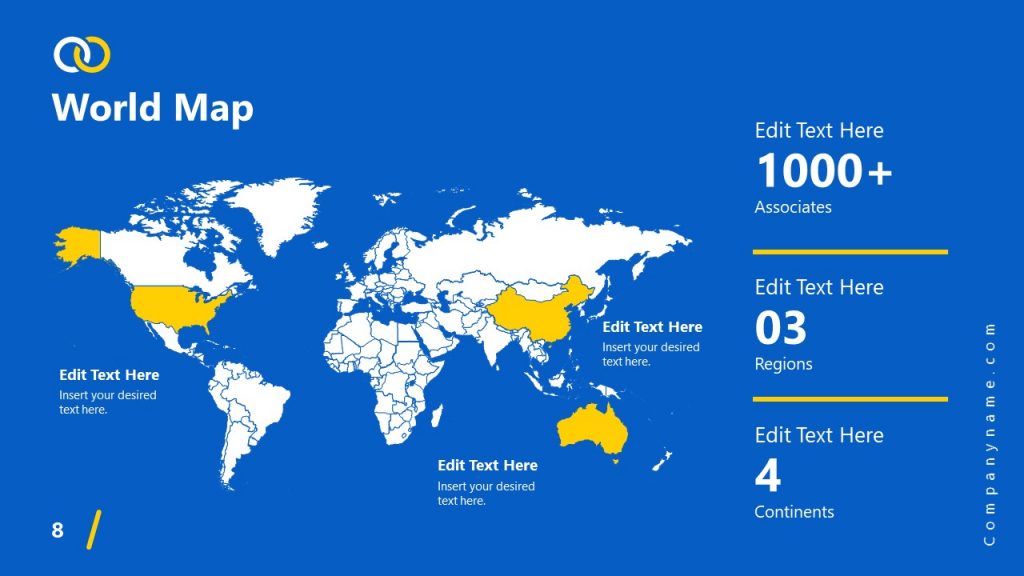 World Map

Edit Text Here
Insert your desired text here.

Edit Text Here
Insert your desired text here.

Edit Text Here
Insert your desired text here.

Edit Text Here
1000+
Associates

Edit Text Here
03
Regions

Edit Text Here
4
Continents

Companyname.com

8